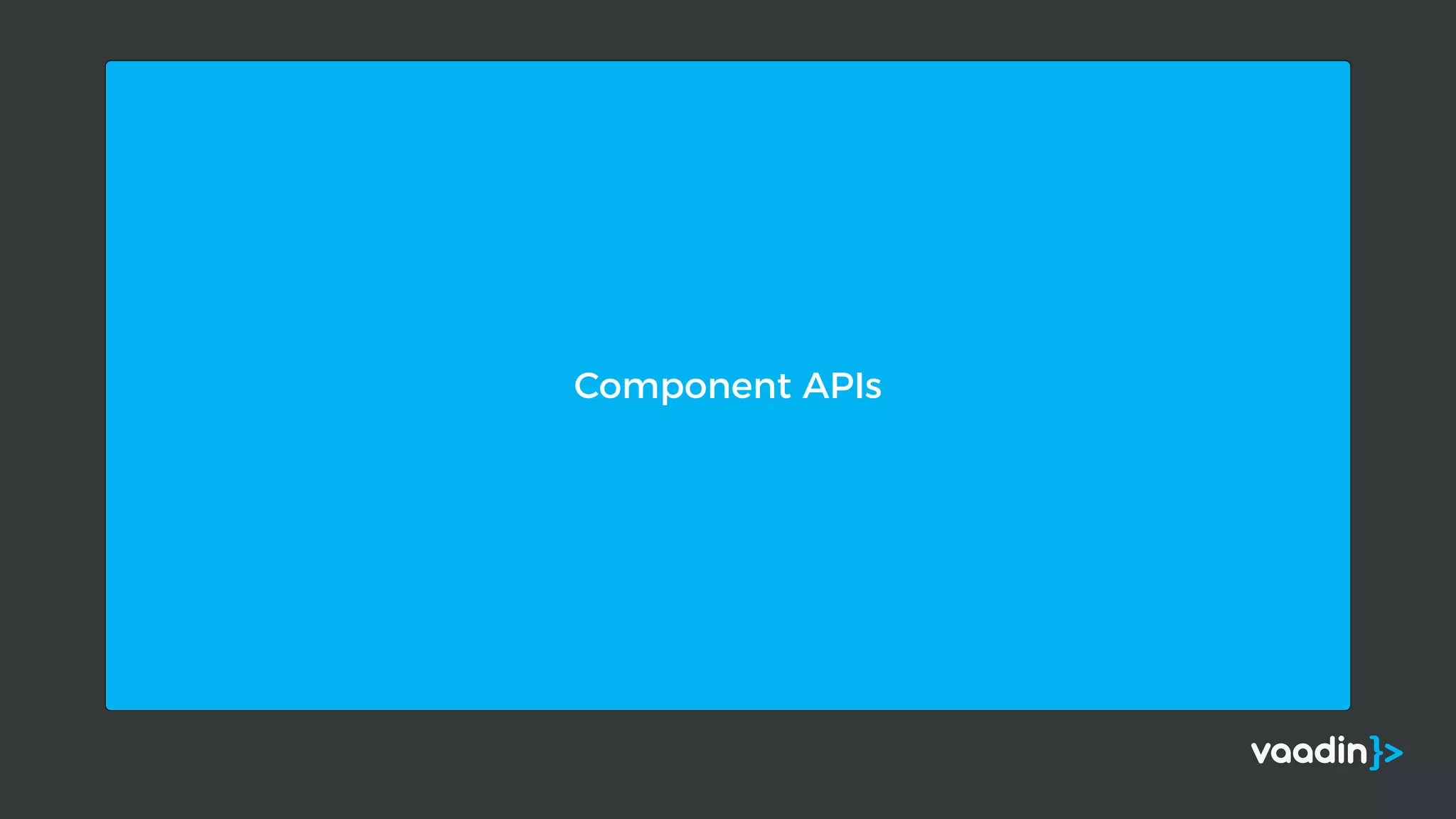 Component APIs

vaadin}>